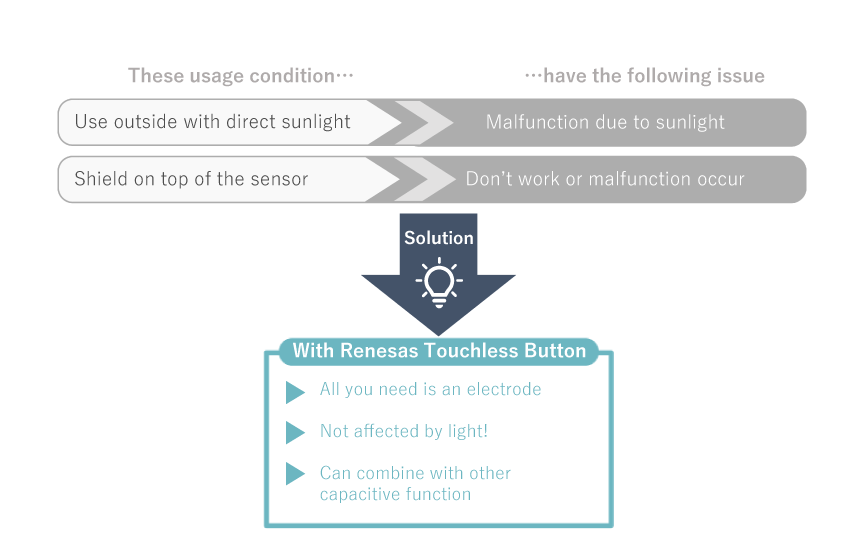 These usage condition…

…have the following issue

Use outside with direct sunlight

Malfunction due to sunlight

Shield on top of the sensor

Don't work or malfunction occur

Solution

With Renesas Touchless Button

All you need is an electrode

Not affected by light!

Can combine with other capacitive function